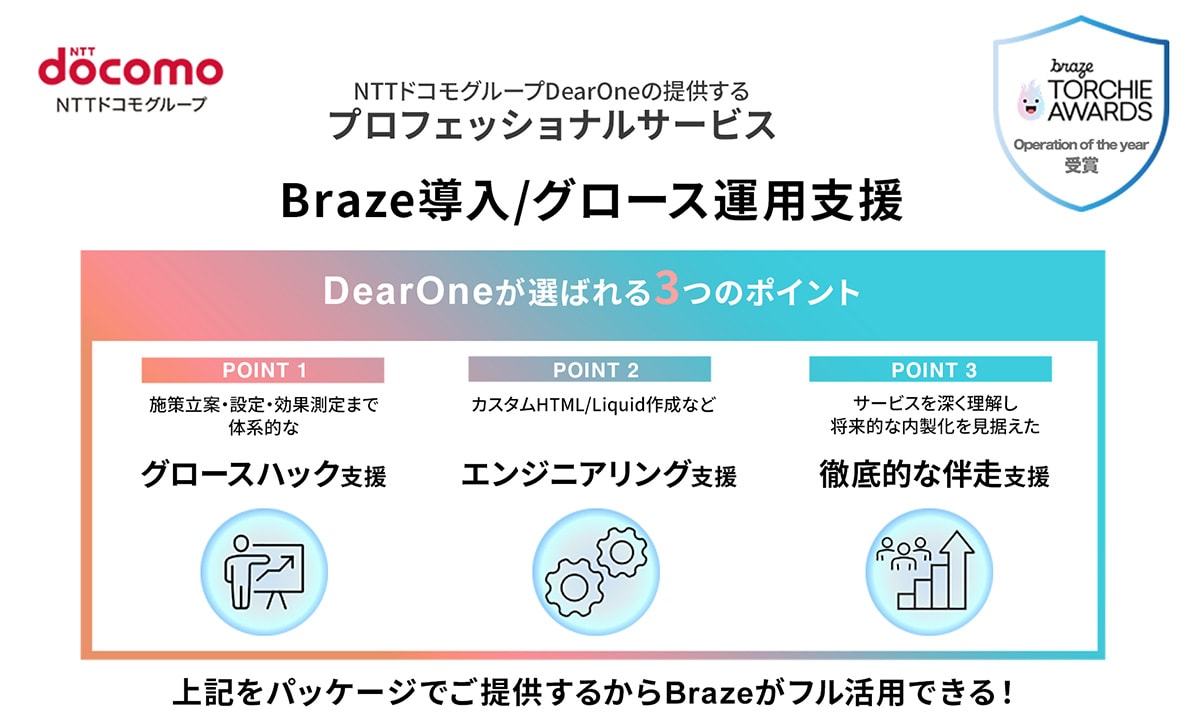 NTT docomo
NTTドコモグループ

NTTドコモグループDearOneの提供する
プロフェッショナルサービス

braze TORCHIE AWARDS
Operation of the year
受賞

Braze導入/グロース運用支援

DearOneが選ばれる3つのポイント

POINT 1
施策立案・設定・効果測定まで体系的な
グロースハック支援

POINT 2
カスタムHTML/Liquid作成など
エンジニアリング支援

POINT 3
サービスを深く理解し将来的な内製化を見据えた
徹底的な伴走支援

上記をパッケージでご提供するからBrazeがフル活用できる！